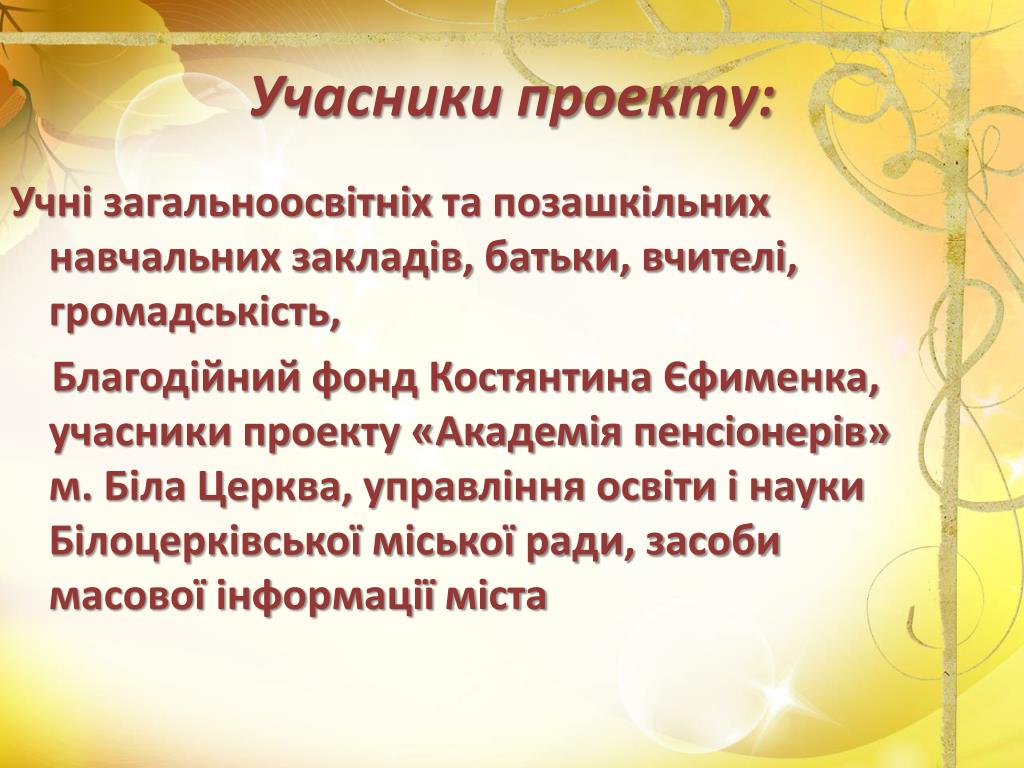 Учасники проекту:

Учні загальноосвітніх та позашкільних навчальних закладів, батьки, вчителі, громадськість,

Благодійний фонд Костянтина Єфименка, учасники проекту «Академія пенсіонерів» м. Біла Церква, управління освіти і науки Білоцерківської міської ради, засоби масової інформації міста